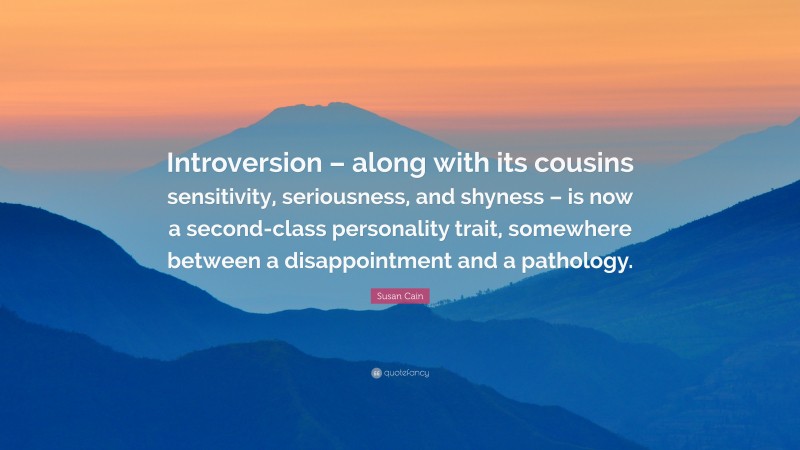 Introversion – along with its cousins sensitivity, seriousness, and shyness – is now a second-class personality trait, somewhere between a disappointment and a pathology.

Susan Cain

quotefancy